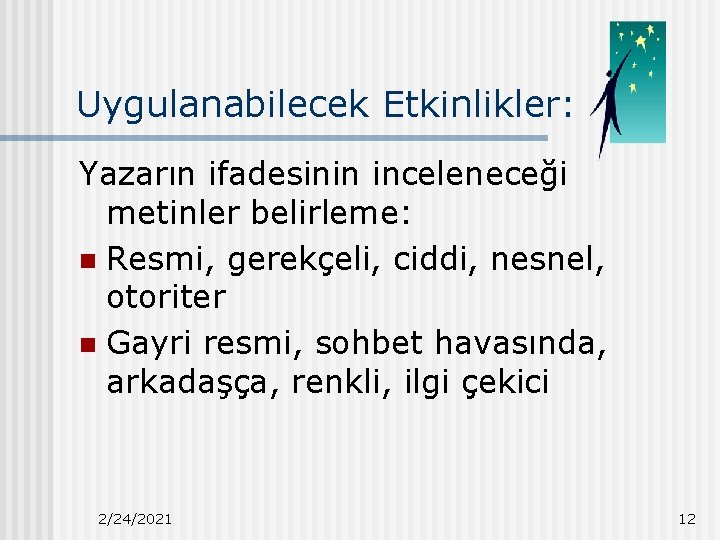 Uygulanabilecek Etkinlikler:

Yazarın ifadesinin inceleneceği metinler belirleme:

- Resmi, gerekçeli, ciddi, nesnel, otoriter
- Gayri resmi, sohbet havasında, arkadaşça, renkli, ilgi çekici

2/24/2021

12